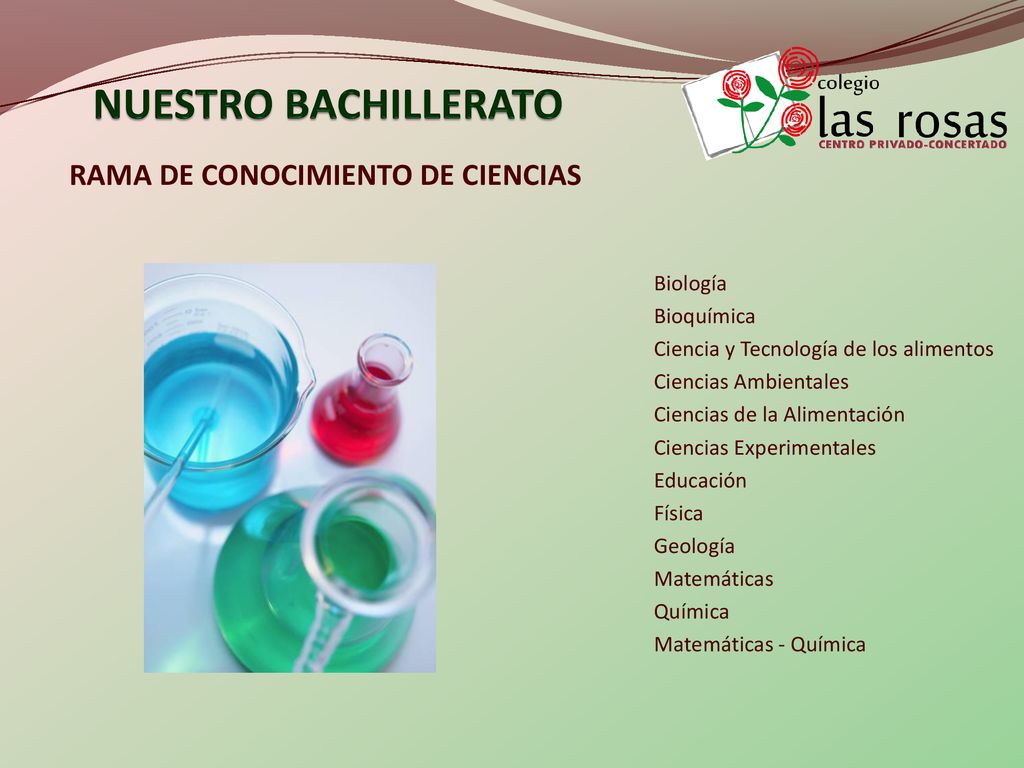 NUESTRO BACHILLERATO

colegio
las rosas
CENTRO PRIVADO-CONCERTADO

RAMA DE CONOCIMIENTO DE CIENCIAS

Biología
Bioquímica
Ciencia y Tecnología de los alimentos
Ciencias Ambientales
Ciencias de la Alimentación
Ciencias Experimentales
Educación
Física
Geología
Matemáticas
Química
Matemáticas - Química